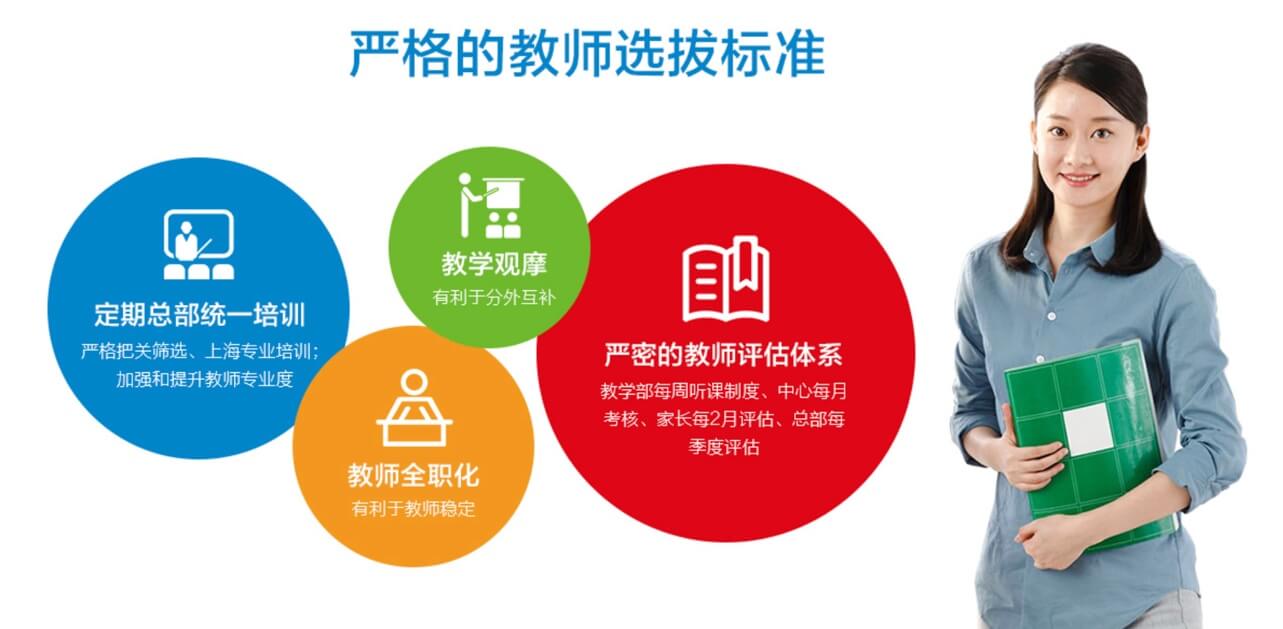 严格的教师选拔标准

定期总部统一培训
严格把关筛选、上海专业培训；加强和提升教师专业度

教学观摩
有利于分外互补

教师全职化
有利于教师稳定

严密的教师评估体系
教学部每周听课制度、中心每月考核、家长每2月评估、总部每季度评估